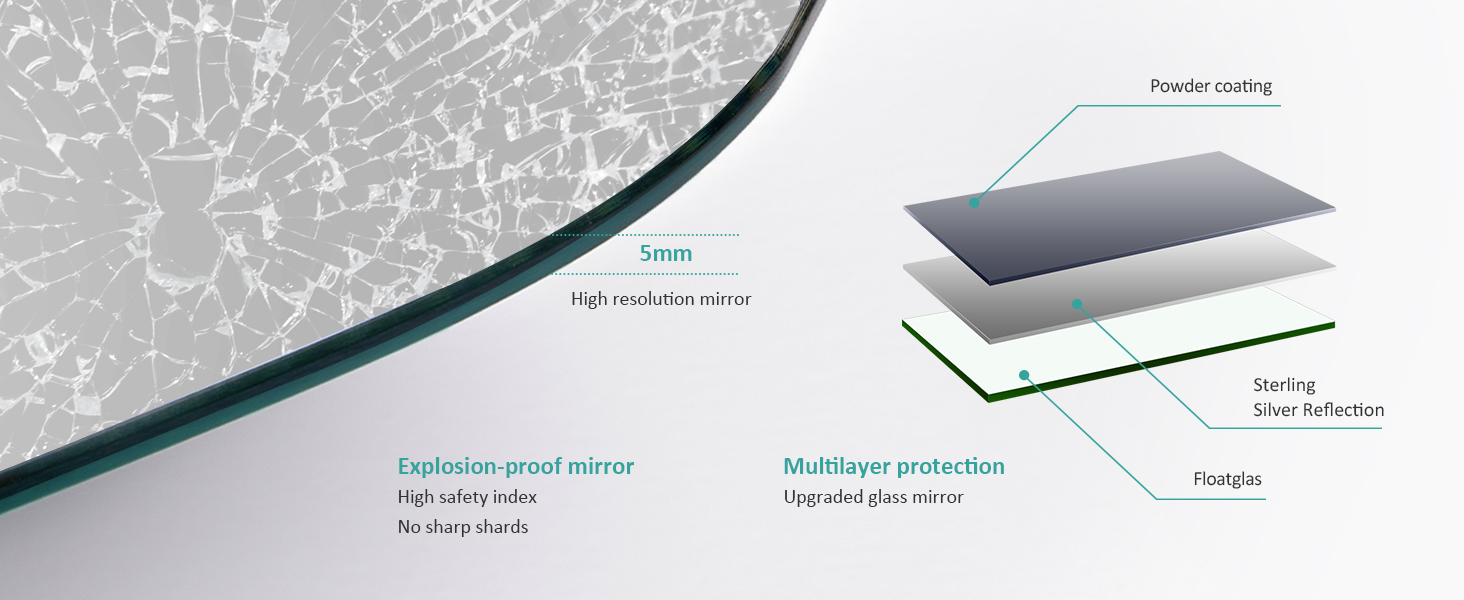 5mm

High resolution mirror

Powder coating

Sterling
Silver Reflection

Floatglas

Explosion-proof mirror
High safety index
No sharp shards

Multilayer protection
Upgraded glass mirror